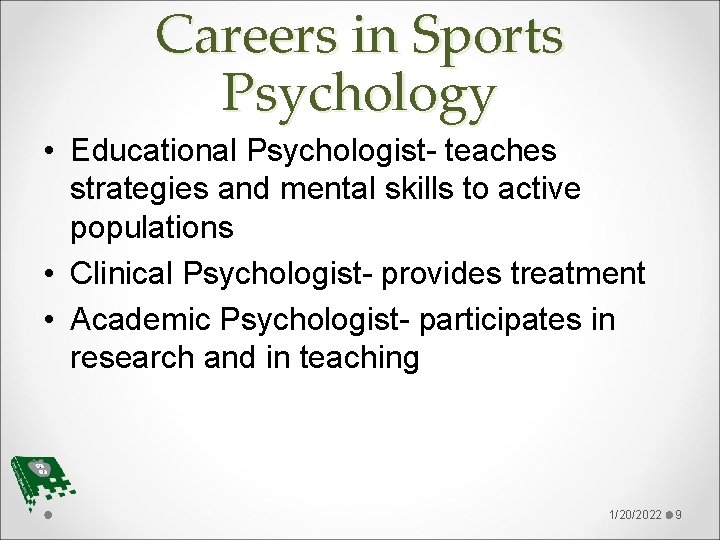 Careers in Sports Psychology

• Educational Psychologist- teaches strategies and mental skills to active populations
• Clinical Psychologist- provides treatment
• Academic Psychologist- participates in research and in teaching

1/20/2022 9